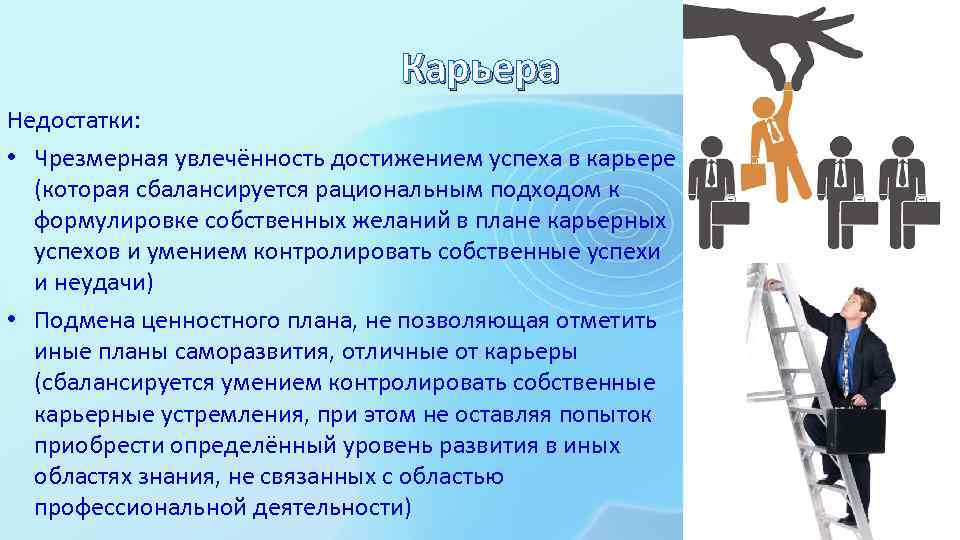 Карьера

Недостатки:

• Чрезмерная увлечённость достижением успеха в карьере (которая сбалансируется рациональным подходом к формулировке собственных желаний в плане карьерных успехов и умением контролировать собственные успехи и неудачи)

• Подмена ценностного плана, не позволяющая отметить иные планы саморазвития, отличные от карьеры (сбалансируется умением контролировать собственные карьерные устремления, при этом не оставляя попыток приобрести определённый уровень развития в иных областях знания, не связанных с областью профессиональной деятельности)